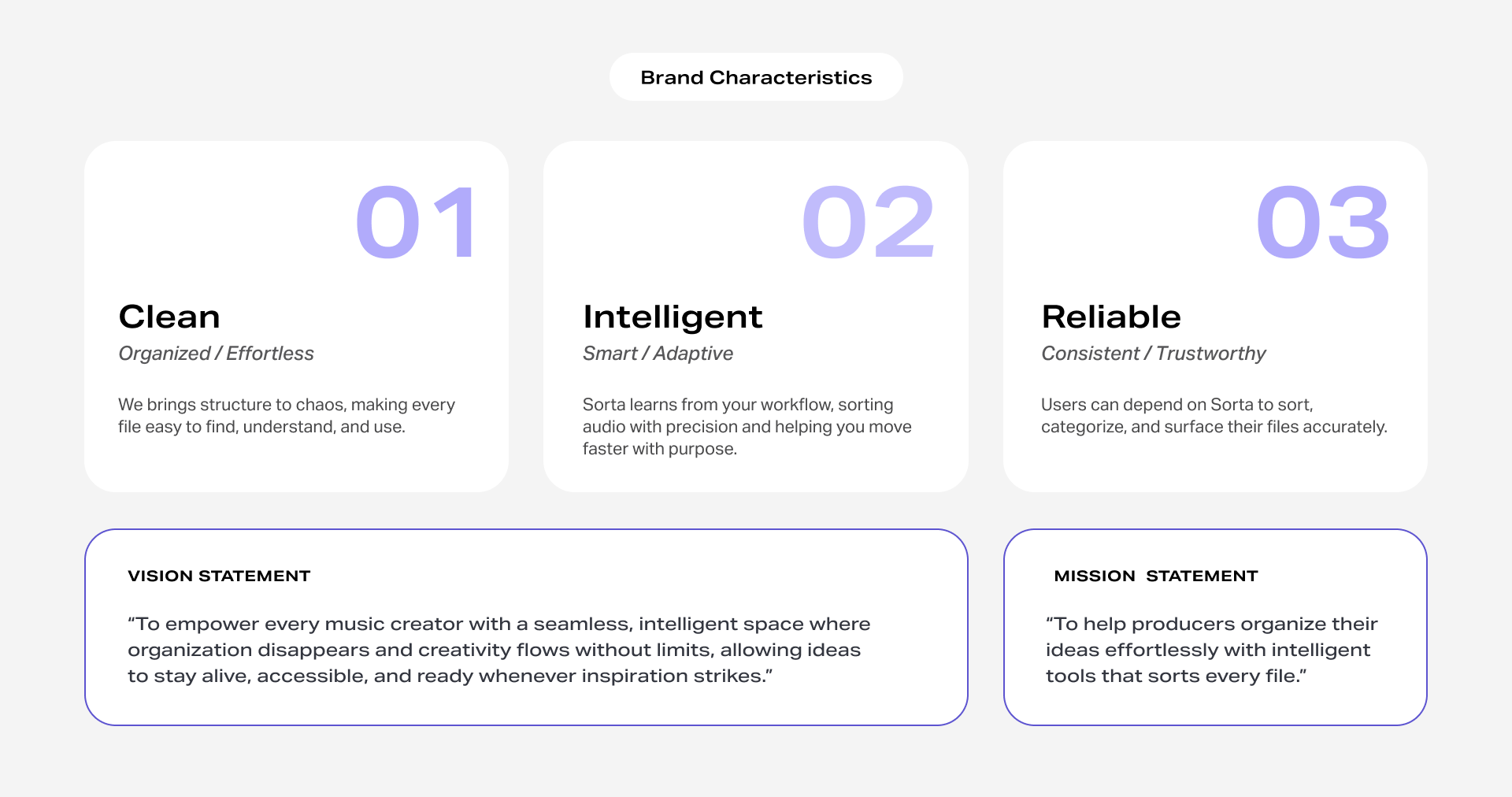 Brand Characteristics

01

Clean

Organized / Effortless

We brings structure to chaos, making every file easy to find, understand, and use.

02

Intelligent

Smart / Adaptive

Sorta learns from your workflow, sorting audio with precision and helping you move faster with purpose.

03

Reliable

Consistent / Trustworthy

Users can depend on Sorta to sort, categorize, and surface their files accurately.

VISION STATEMENT

“To empower every music creator with a seamless, intelligent space where organization disappears and creativity flows without limits, allowing ideas to stay alive, accessible, and ready whenever inspiration strikes.”

MISSION STATEMENT

“To help producers organize their ideas effortlessly with intelligent tools that sorts every file.”